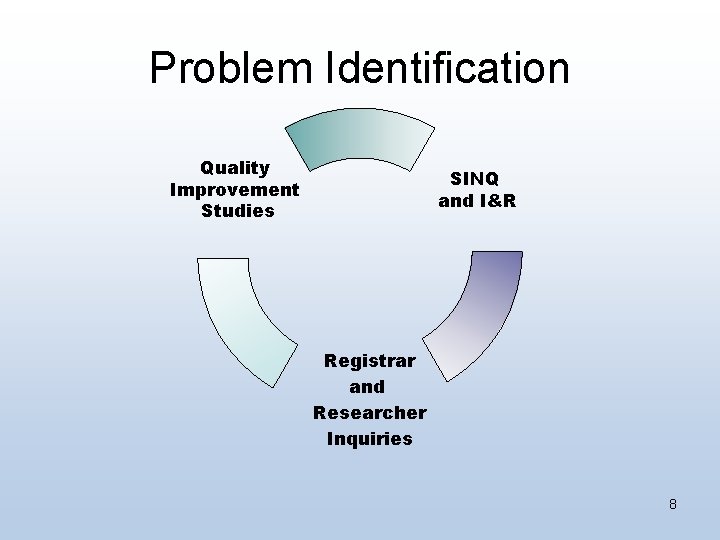 Problem Identification

Quality Improvement Studies

SINQ and I&R

Registrar and Researcher Inquiries

8